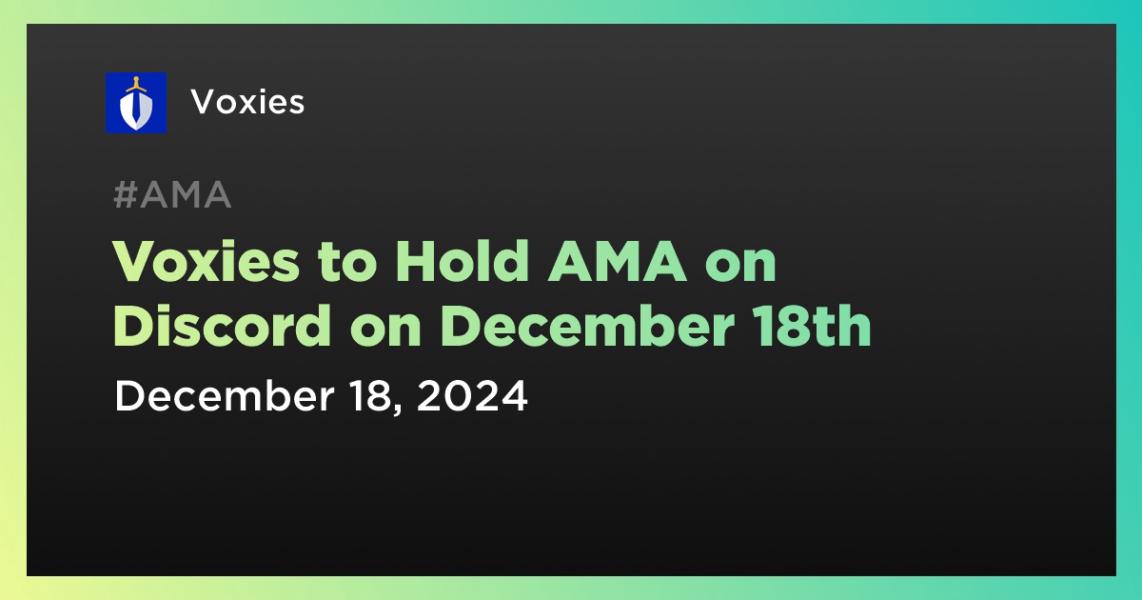 Voxies

#AMA

Voxies to Hold AMA on Discord on December 18th

December 18, 2024